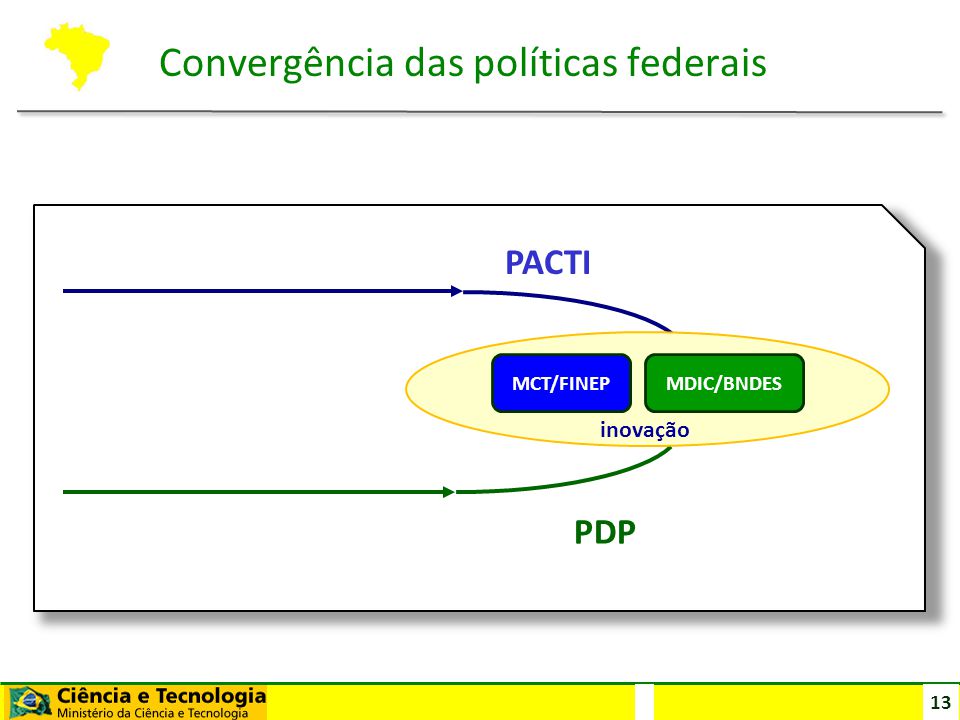 Convergência das políticas federais

PACTI

MCT/FINEP

MDIC/BNDES

inovação

PDP

Ciência e Tecnologia
Ministério da Ciência e Tecnologia

13